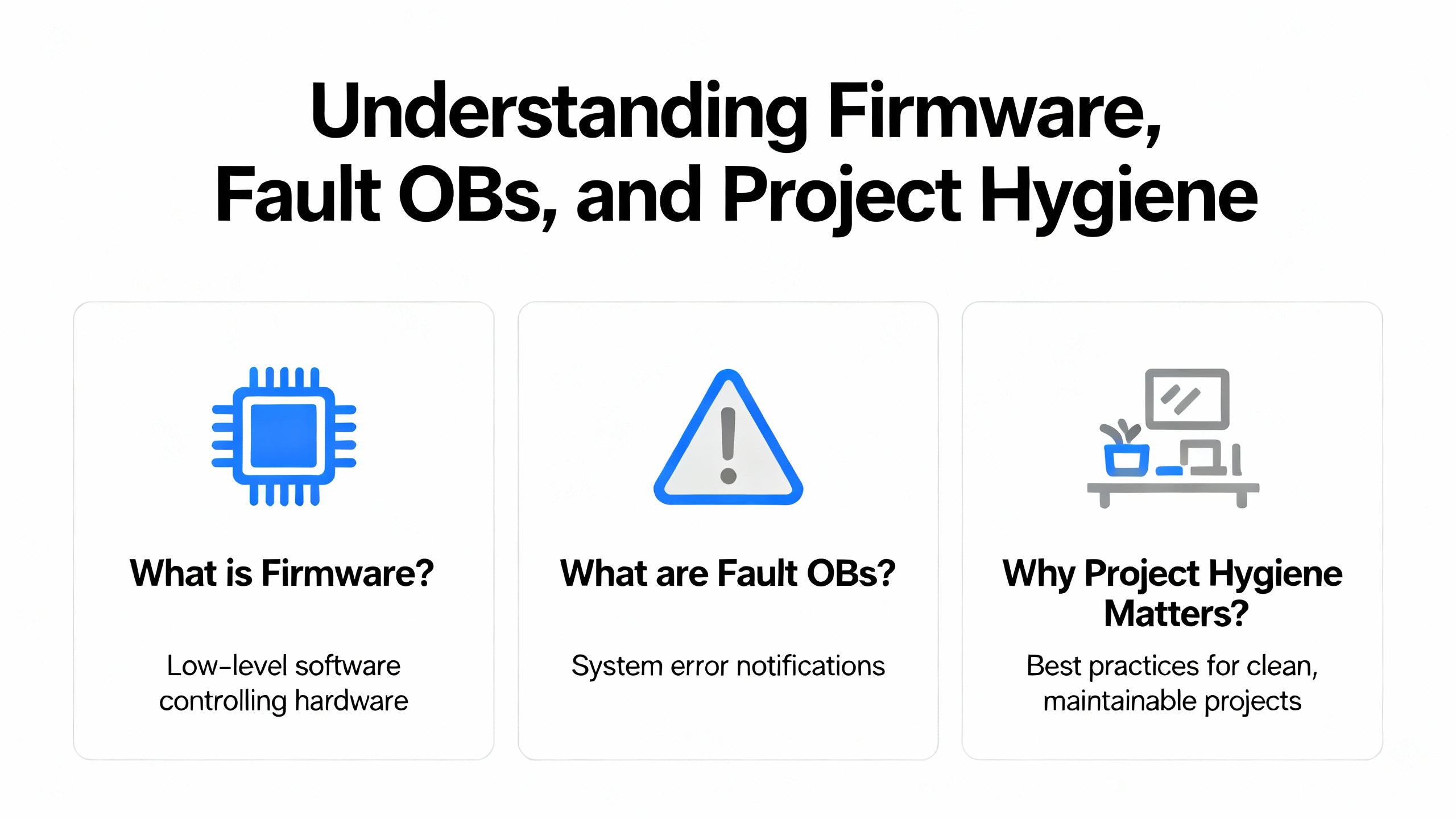 Understanding Firmware, Fault OBs, and Project Hygiene

What is Firmware?

Low-level software controlling hardware

What are Fault OBs?

System error notifications

Why Project Hygiene Matters?

Best practices for clean, maintainable projects